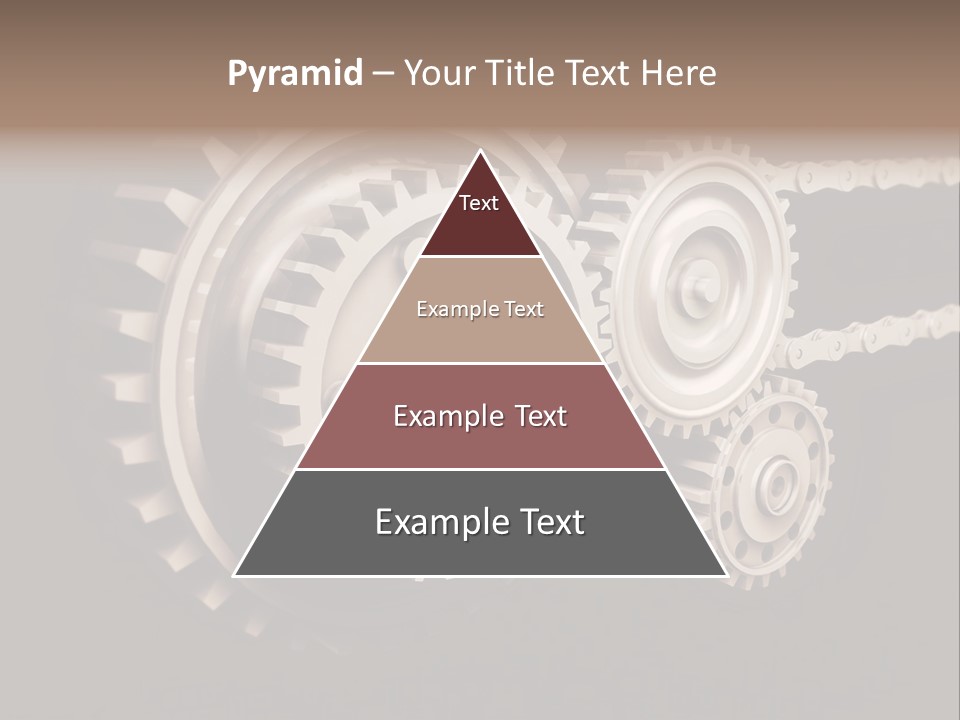 Pyramid – Your Title Text Here

Text

Example Text

Example Text

Example Text